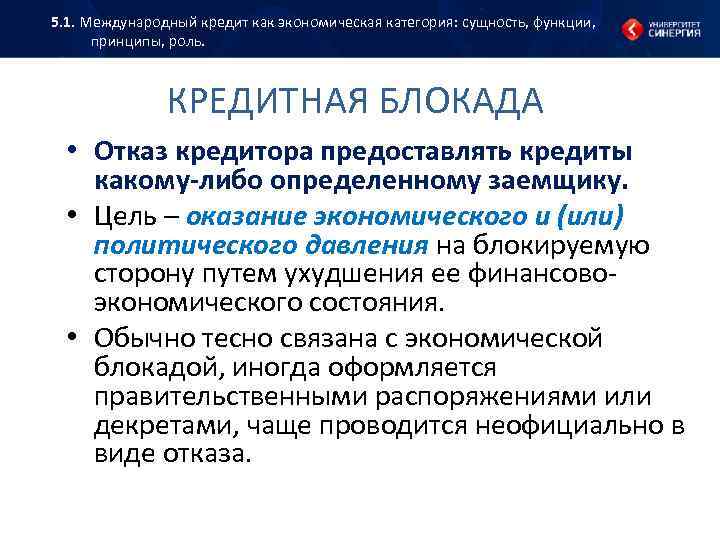 5.1. Международный кредит как экономическая категория: сущность, функции, принципы, роль.

УНИВЕРСИТЕТ СИНЕРГИЯ

КРЕДИТНАЯ БЛОКАДА

• Отказ кредитора предоставлять кредиты какому-либо определенному заемщику.

• Цель – оказание экономического и (или) политического давления на блокируемую сторону путем ухудшения ее финансово-экономического состояния.

• Обычно тесно связана с экономической блокадой, иногда оформляется правительственными распоряжениями или декретами, чаще проводится неофициально в виде отказа.